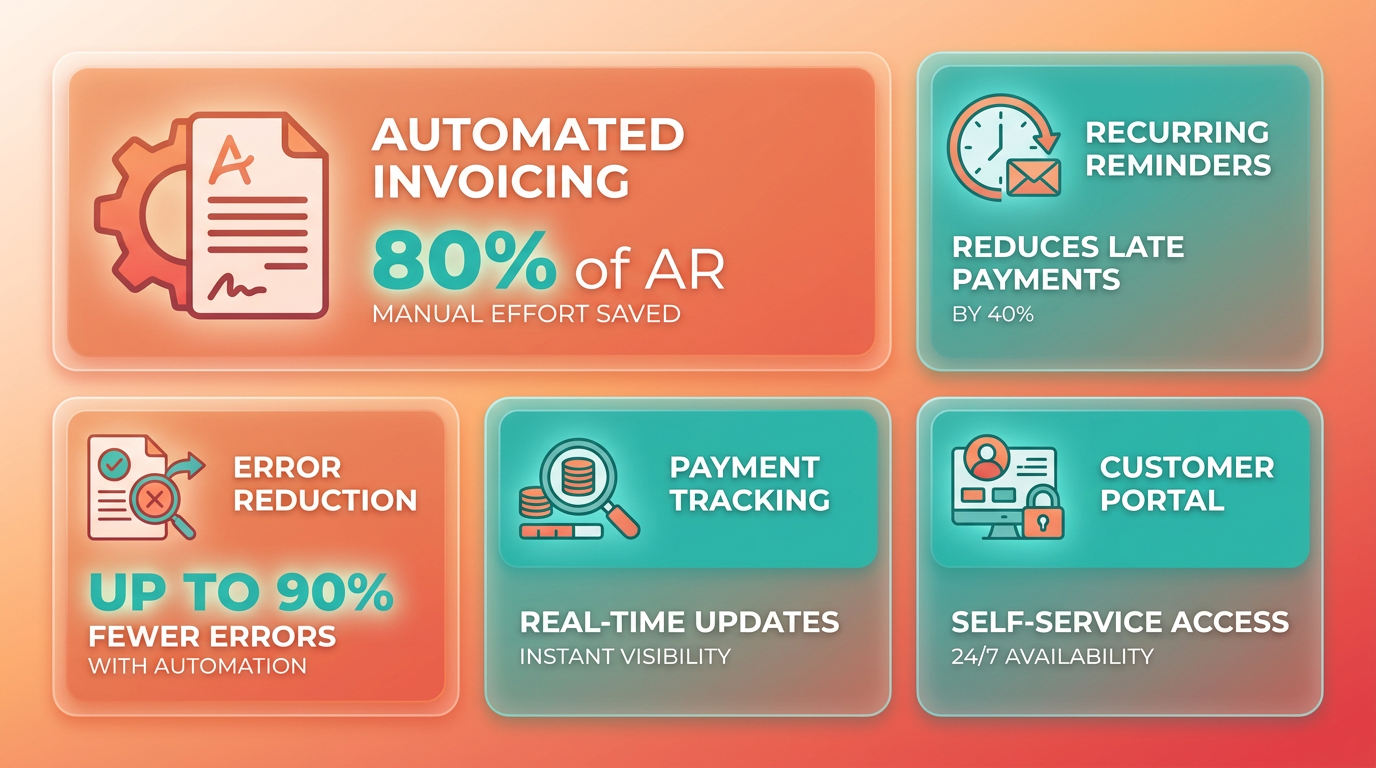 A

AUTOMATED INVOICING

80% of AR

MANUAL EFFORT SAVED

RECURRING REMINDERS

REDUCES LATE PAYMENTS

BY 40%

ERROR REDUCTION

UP TO 90%

FEWER ERRORS

WITH AUTOMATION

PAYMENT TRACKING

REAL-TIME UPDATES

INSTANT VISIBILITY

CUSTOMER PORTAL

SELF-SERVICE ACCESS

24/7 AVAILABILITY